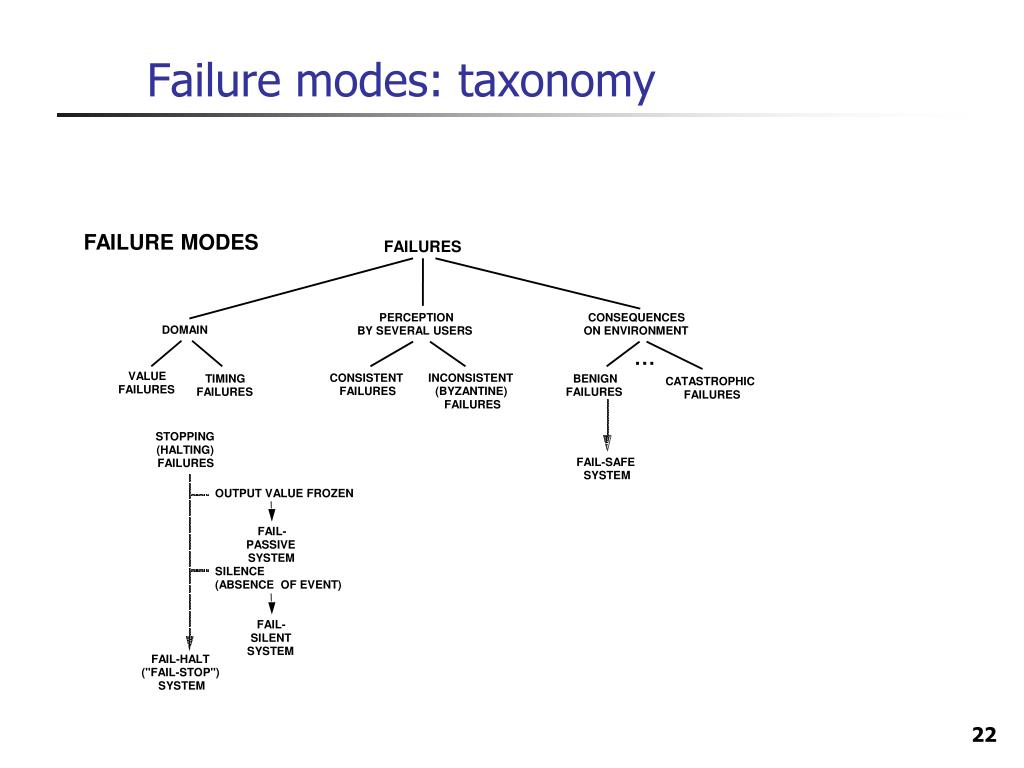 Failure modes: taxonomy

FAILURE MODES

FAILURES

DOMAIN

PERCEPTION BY SEVERAL USERS

CONSEQUENCES ON ENVIRONMENT

VALUE FAILURES

TIMING FAILURES

CONSISTENT FAILURES

INCONSISTENT (BYZANTINE) FAILURES

...

BENIGN FAILURES

CATASTROPHIC FAILURES

STOPPING (HALTING) FAILURES

FAIL-SAFE SYSTEM

OUTPUT VALUE FROZEN

FAIL-PASSIVE SYSTEM

SILENCE (ABSENCE OF EVENT)

FAIL-SILENT SYSTEM

FAIL-HALT ("FAIL-STOP") SYSTEM

22